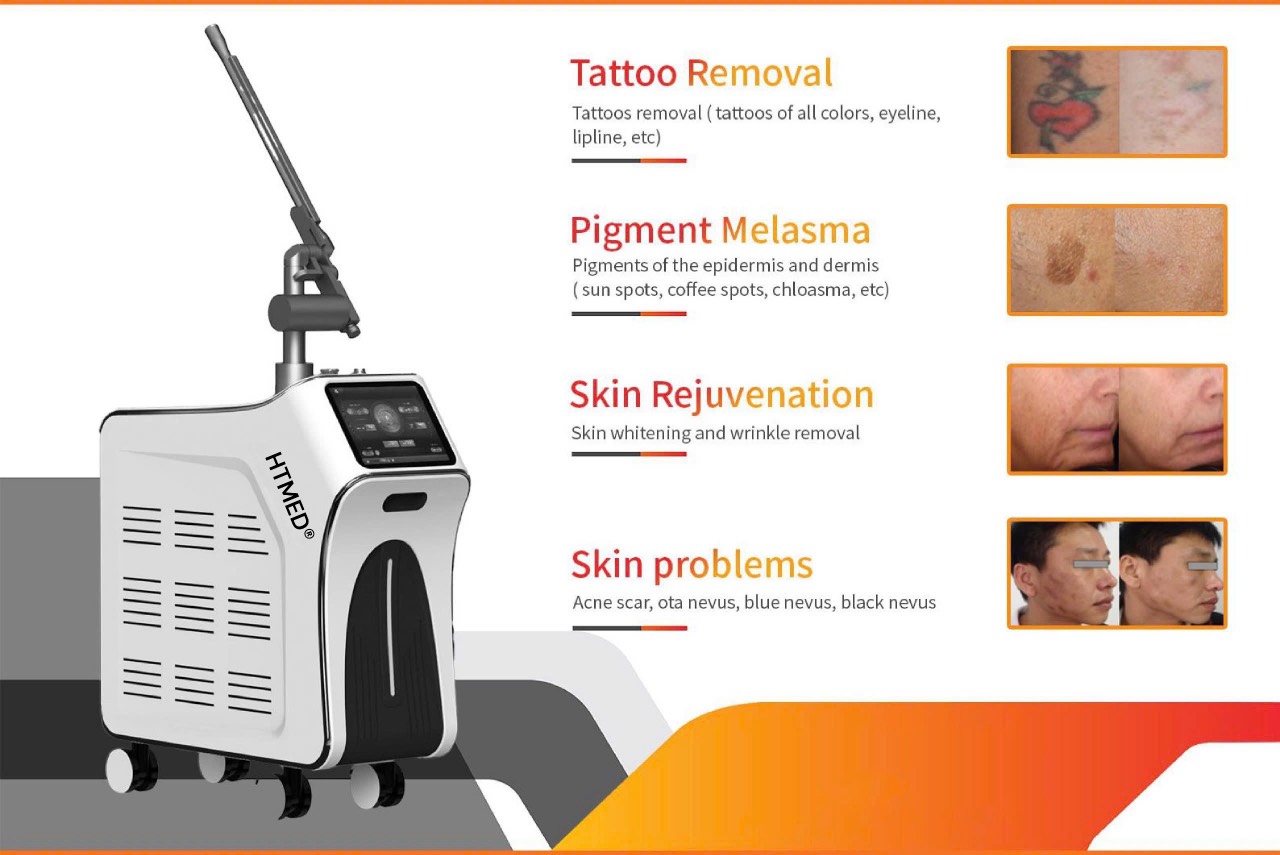 HTMED®

Tattoo Removal
Tattoos removal ( tattoos of all colors, eyeline, lipline, etc)

Pigment Melasma
Pigments of the epidermis and dermis ( sun spots, coffee spots, chloasma, etc)

Skin Rejuvenation
Skin whitening and wrinkle removal

Skin problems
Acne scar, ota nevus, blue nevus, black nevus